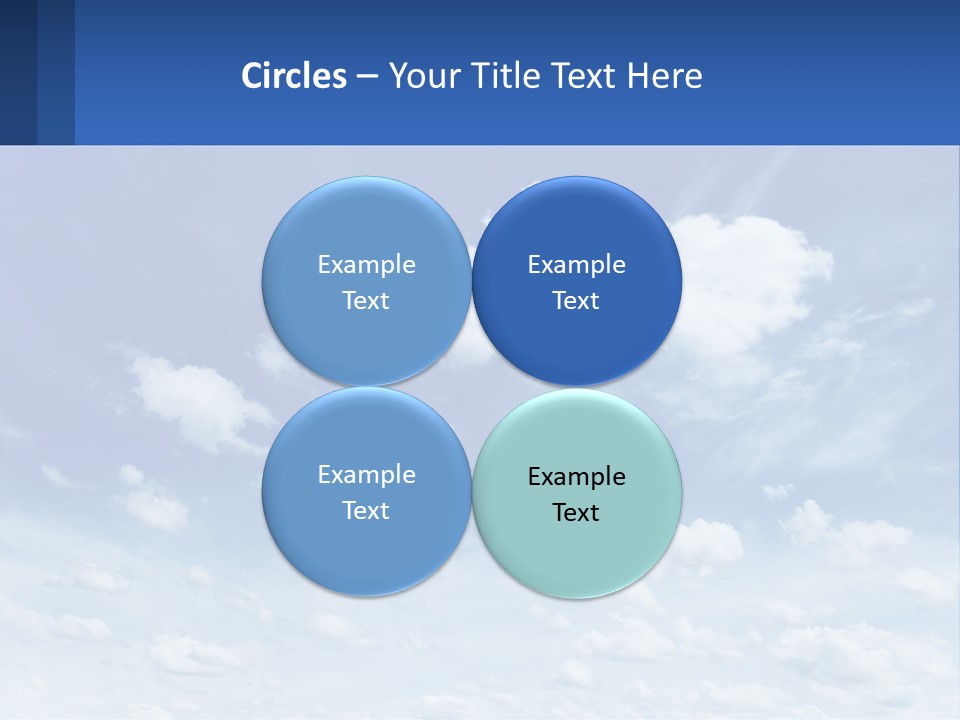 Circles – Your Title Text Here

Example Text

Example Text

Example Text

Example Text